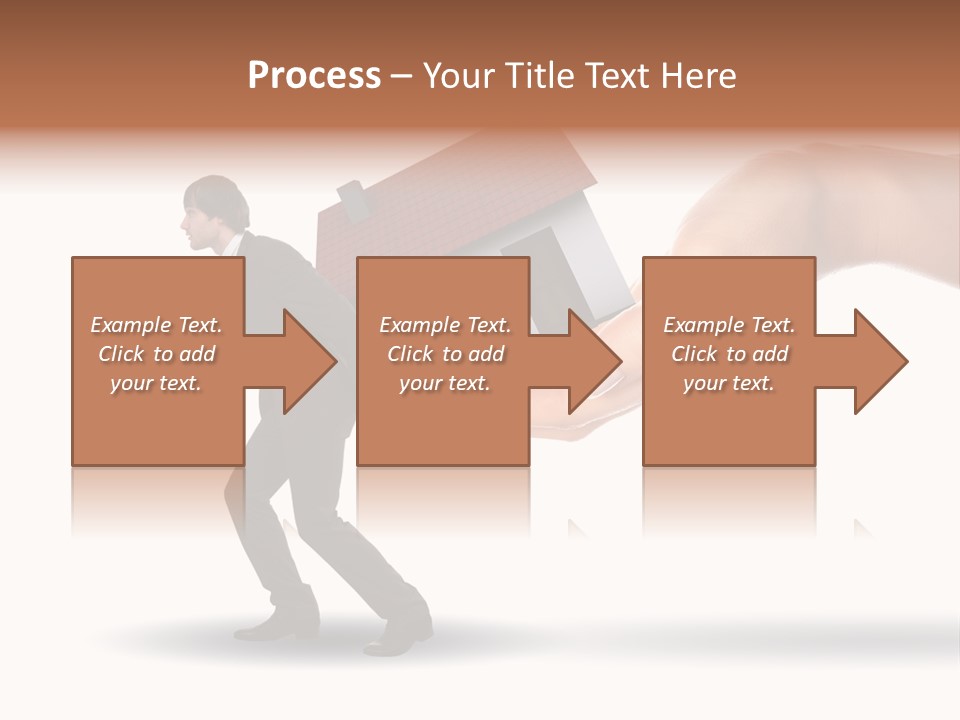 Process – Your Title Text Here

Example Text. Click to add your text.

Example Text. Click to add your text.

Example Text. Click to add your text.